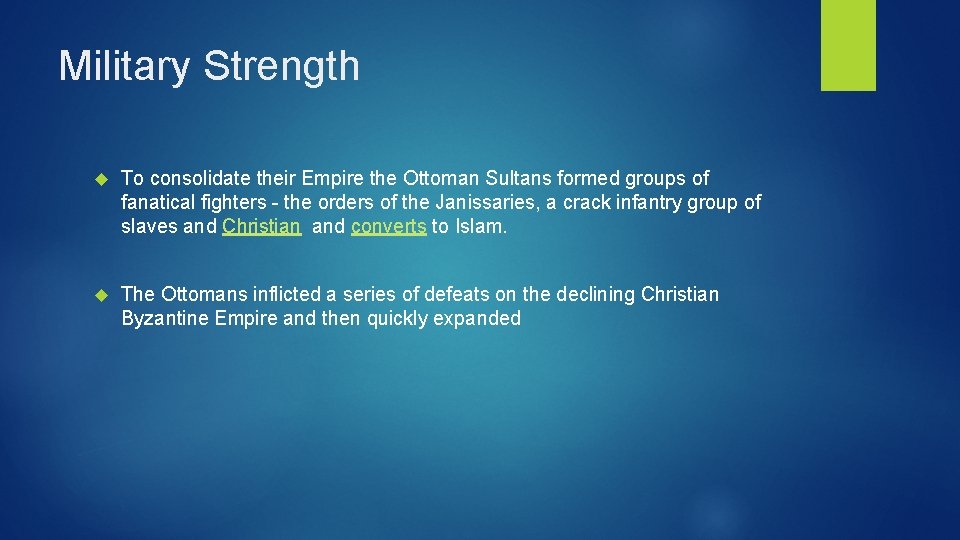 Military Strength

To consolidate their Empire the Ottoman Sultans formed groups of fanatical fighters - the orders of the Janissaries, a crack infantry group of slaves and Christian and converts to Islam.

The Ottomans inflicted a series of defeats on the declining Christian Byzantine Empire and then quickly expanded